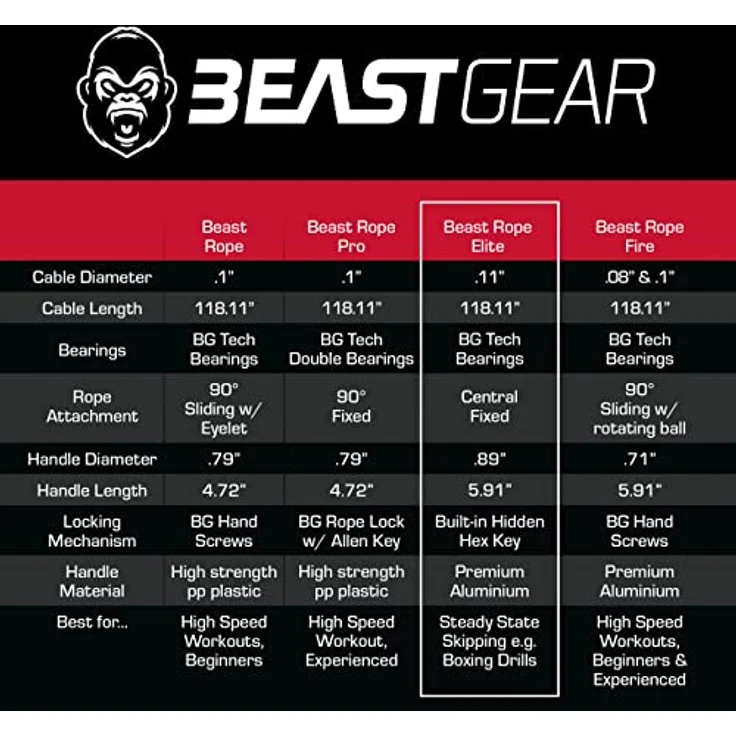 BEASTGEAR

| | Beast Rope | Beast Rope Pro | Beast Rope Elite | Beast Rope Fire |
|---|---|---|---|---|
| Cable Diameter | .1" | .1" | .11" | .08" & .1" |
| Cable Length | 118.11" | 118.11" | 118.11" | 118.11" |
| Bearings | BG Tech Bearings | BG Tech Double Bearings | BG Tech Bearings | BG Tech Bearings |
| Rope Attachment | 90° Sliding w/ Eyelet | 90° Fixed | Central Fixed | 90° Sliding w/ rotating ball |
| Handle Diameter | .79" | .79" | .89" | .71" |
| Handle Length | 4.72" | 4.72" | 5.91" | 5.91" |
| Locking Mechanism | BG Hand Screws | BG Rope Lock w/ Allen Key | Built-in Hidden Hex Key | BG Hand Screws |
| Handle Material | High strength pp plastic | High strength pp plastic | Premium Aluminium | Premium Aluminium |
| Best for... | High Speed Workouts, Beginners | High Speed Workout, Experienced | Steady State Skipping e.g. Boxing Drills | High Speed Workouts, Beginners & Experienced |